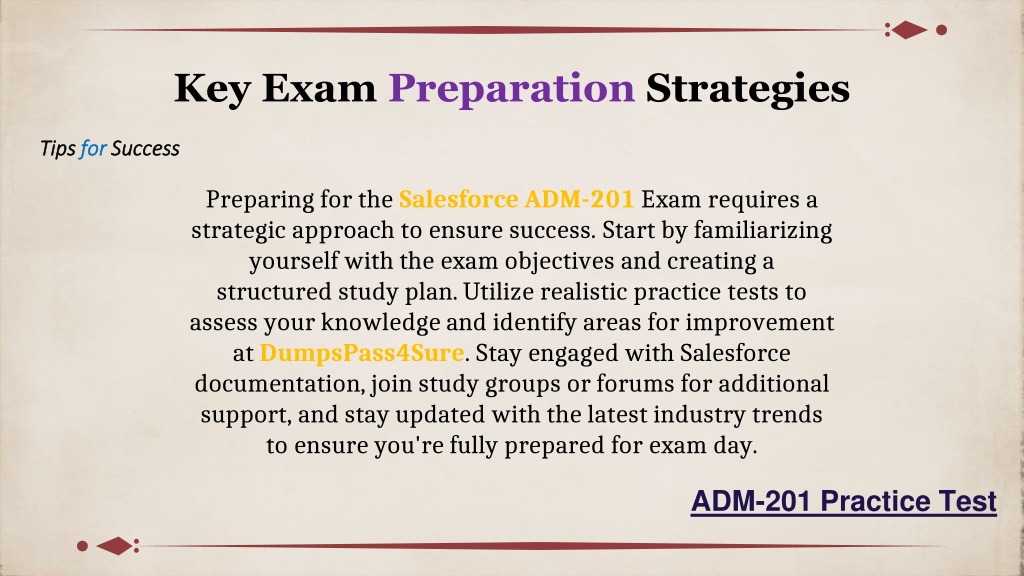 Key Exam Preparation Strategies

Tips for Success

Preparing for the Salesforce ADM-201 Exam requires a strategic approach to ensure success. Start by familiarizing yourself with the exam objectives and creating a structured study plan. Utilize realistic practice tests to assess your knowledge and identify areas for improvement at DumpsPass4Sure. Stay engaged with Salesforce documentation, join study groups or forums for additional support, and stay updated with the latest industry trends to ensure you're fully prepared for exam day.

ADM-201 Practice Test